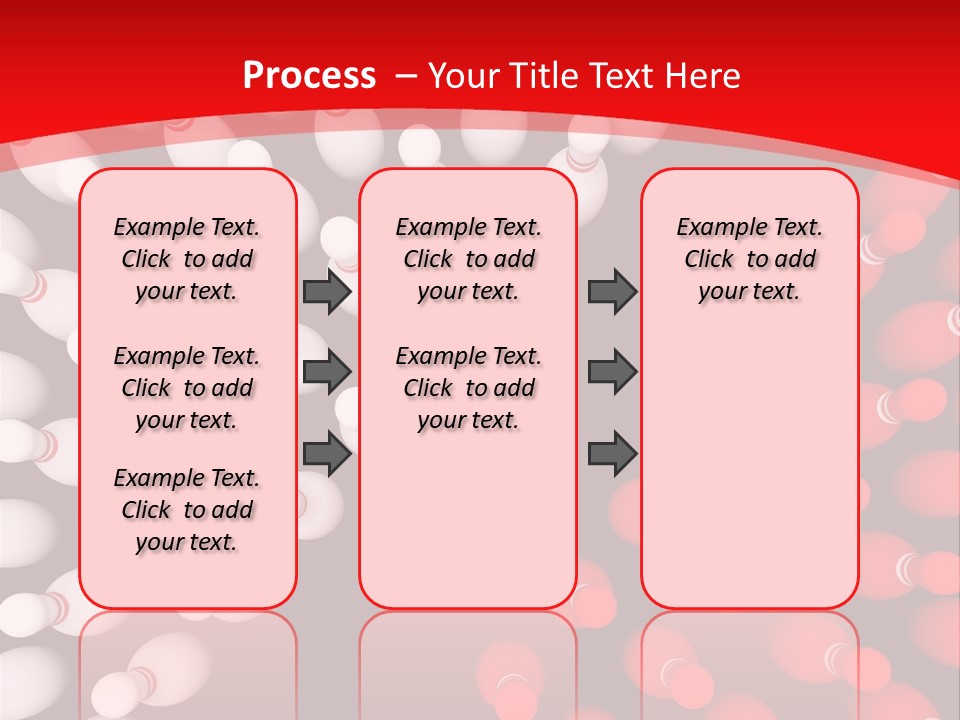 Process – Your Title Text Here

Example Text. Click to add your text.

Example Text. Click to add your text.

Example Text. Click to add your text.

Example Text. Click to add your text.

Example Text. Click to add your text.

Example Text. Click to add your text.